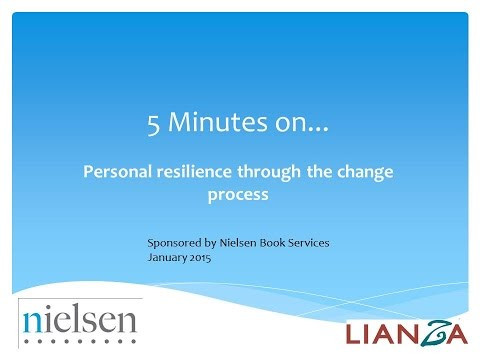 5 Minutes on…

Personal resilience through the change process

Sponsored by Nielsen Book Services
January 2015

nielsen

LIANZA